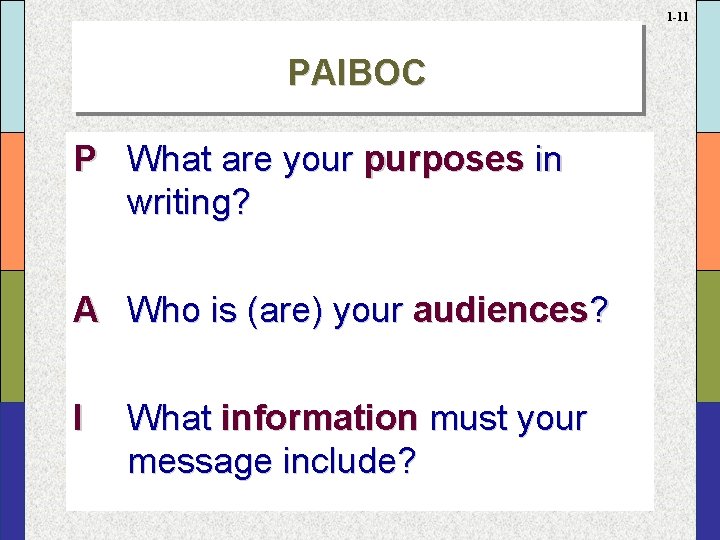 1-11

PAIBOC

P What are your purposes in writing?

A Who is (are) your audiences?

I What information must your message include?